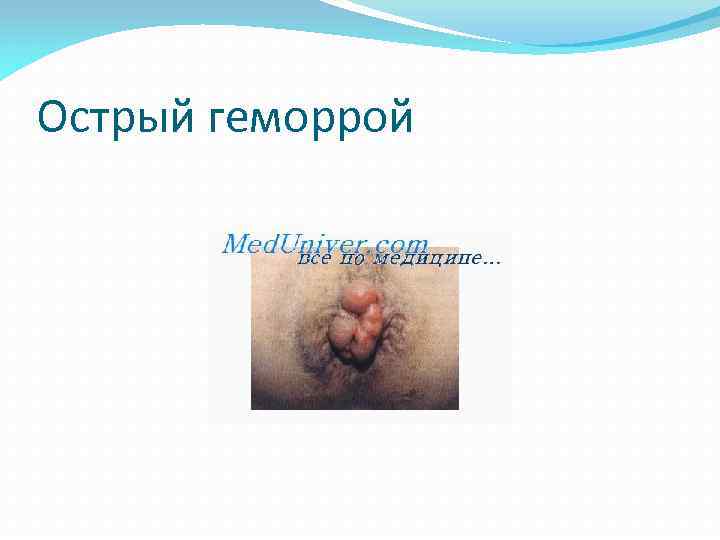 Острый геморрой

MedUniver.com
все по медицине...